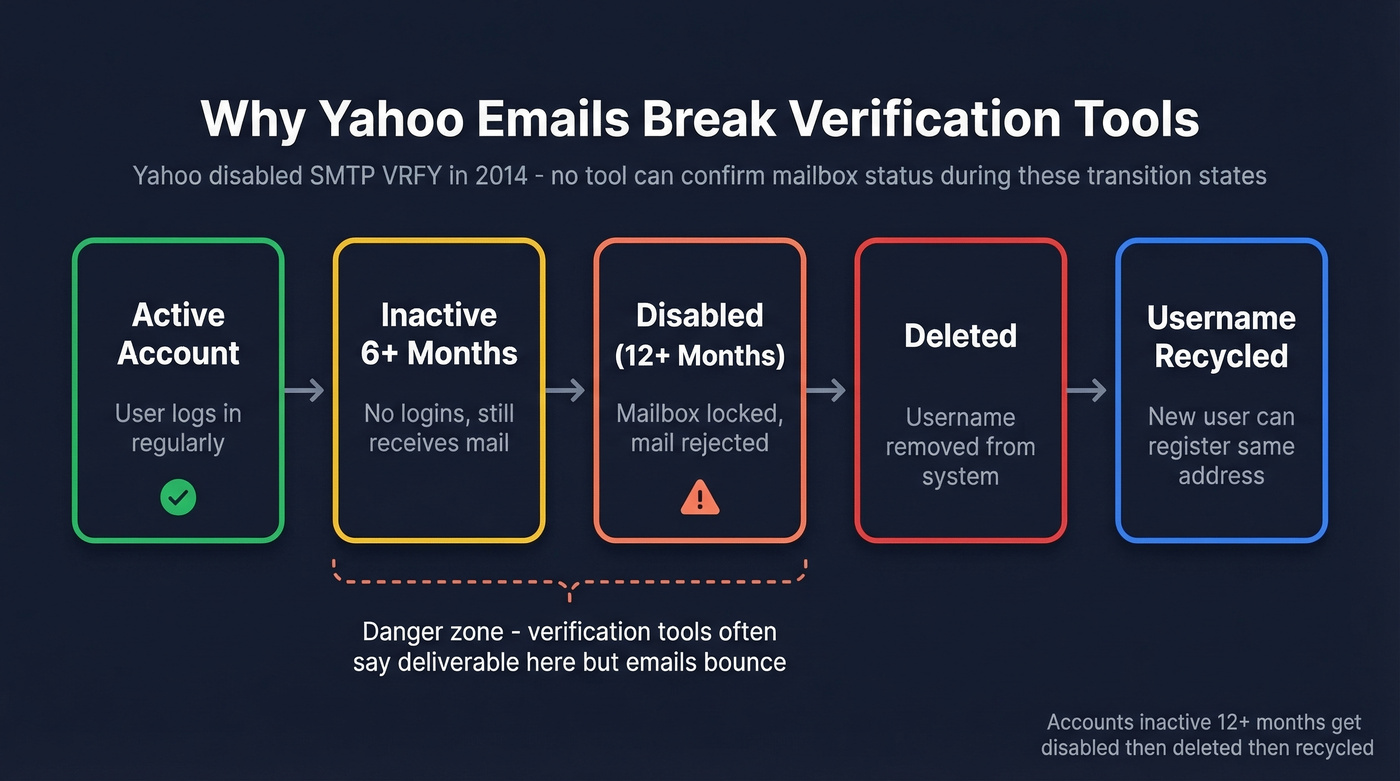 Why Yahoo Emails Break Verification Tools

Yahoo disabled SMTP VRFY in 2014 - no tool can confirm mailbox status during these transition states

Active Account

User logs in regularly

Inactive 6+ Months

No logins, still receives mail

Disabled (12+ Months)

Mailbox locked, mail rejected

Deleted

Username removed from system

Username Recycled

New user can register same address

Danger zone - verification tools often say deliverable here but emails bounce

Accounts inactive 12+ months get disabled then deleted then recycled